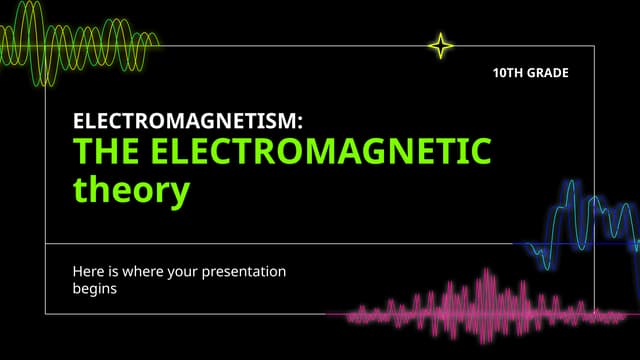 10TH GRADE

ELECTROMAGNETISM:
THE ELECTROMAGNETIC theory

Here is where your presentation begins